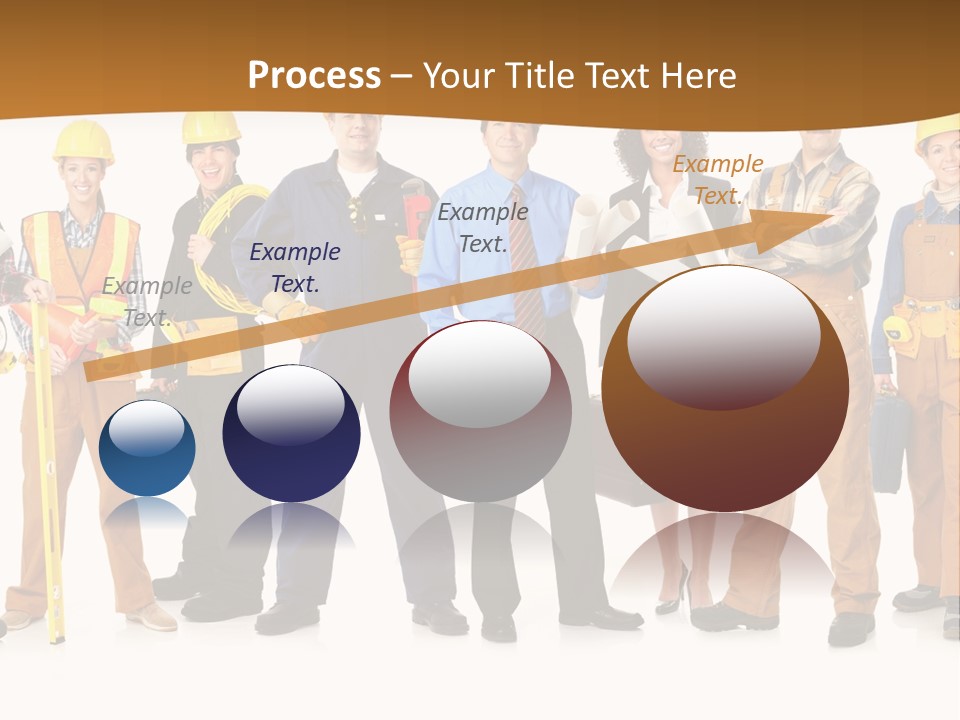 Process – Your Title Text Here

Example Text.

Example Text.

Example Text.

Example Text.